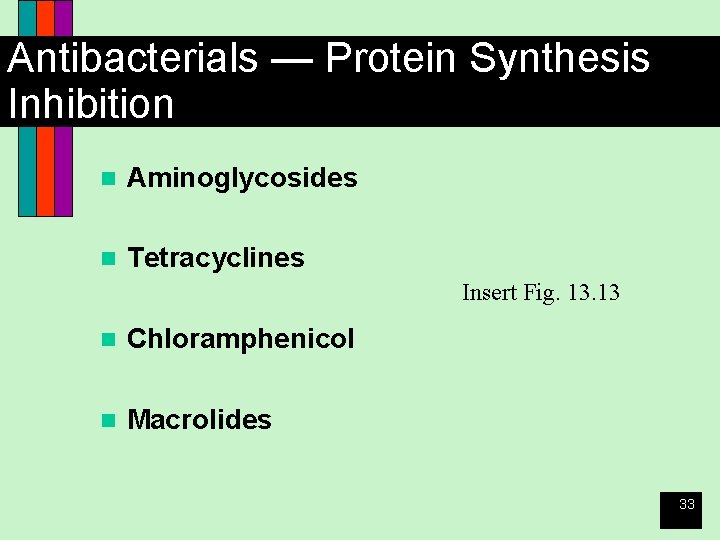 Antibacterials — Protein Synthesis Inhibition

- Aminoglycosides
- Tetracyclines
- Chloramphenicol
- Macrolides

Insert Fig. 13.13

33